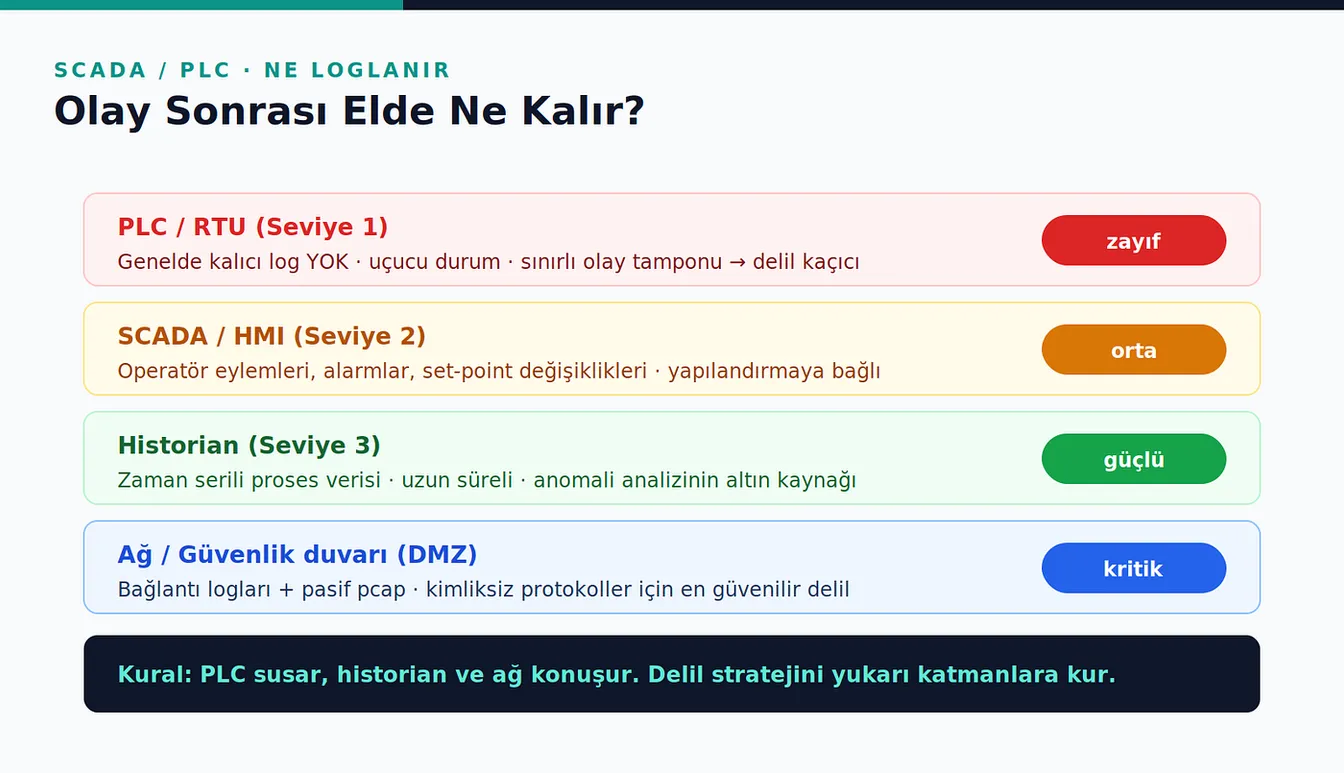 SCADA / PLC · NE LOGLANIR

Olay Sonrası Elde Ne Kalır?

PLC / RTU (Seviye 1)
Genelde kalıcı log YOK · uçucu durum · sınırlı olay tamponu → delil kaçıcı
zayıf

SCADA / HMI (Seviye 2)
Operatör eylemleri, alarmlar, set-point değişiklikleri · yapılandırmaya bağlı
orta

Historian (Seviye 3)
Zaman serili proses verisi · uzun süreli · anomali analizinin altın kaynağı
güçlü

Ağ / Güvenlik duvarı (DMZ)
Bağlantı logları + pasif pcap · kimliksiz protokoller için en güvenilir delil
kritik

Kural: PLC susar, historian ve ağ konuşur. Delil stratejini yukarı katmanlara kur.